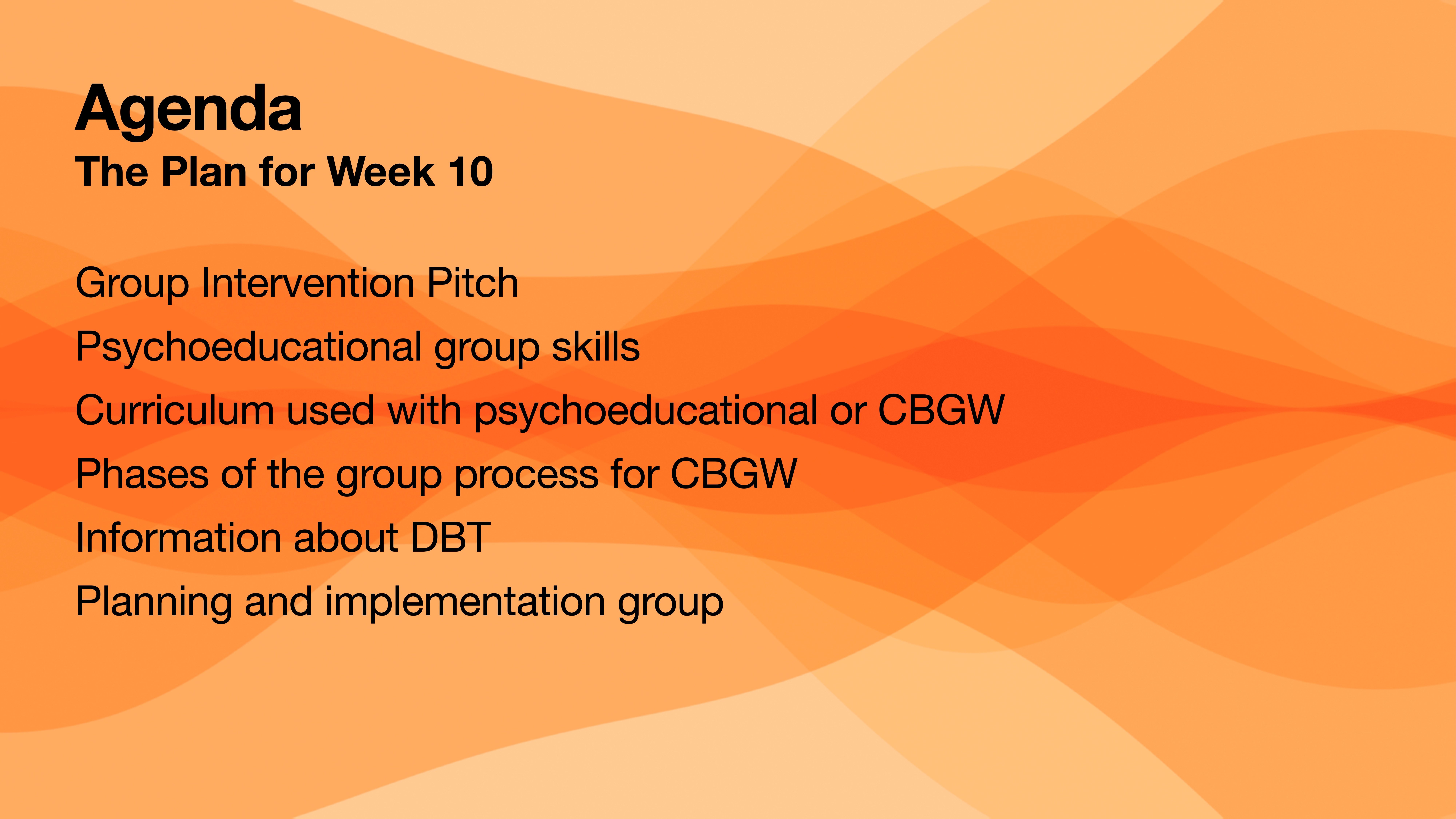 Agenda

The Plan for Week 10

Group Intervention Pitch

Psychoeducational group skills

Curriculum used with psychoeducational or CBGW

Phases of the group process for CBGW

Information about DBT

Planning and implementation group